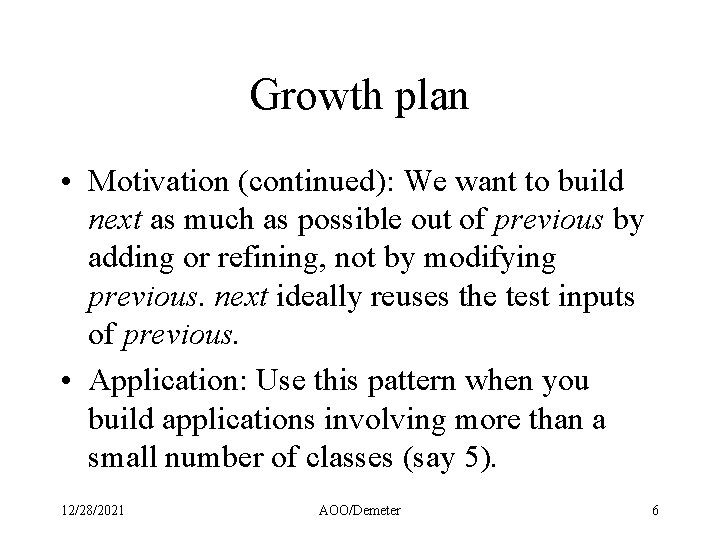 Growth plan

• Motivation (continued): We want to build next as much as possible out of previous by adding or refining, not by modifying previous. next ideally reuses the test inputs of previous.

• Application: Use this pattern when you build applications involving more than a small number of classes (say 5).

12/28/2021 AOO/Demeter 6